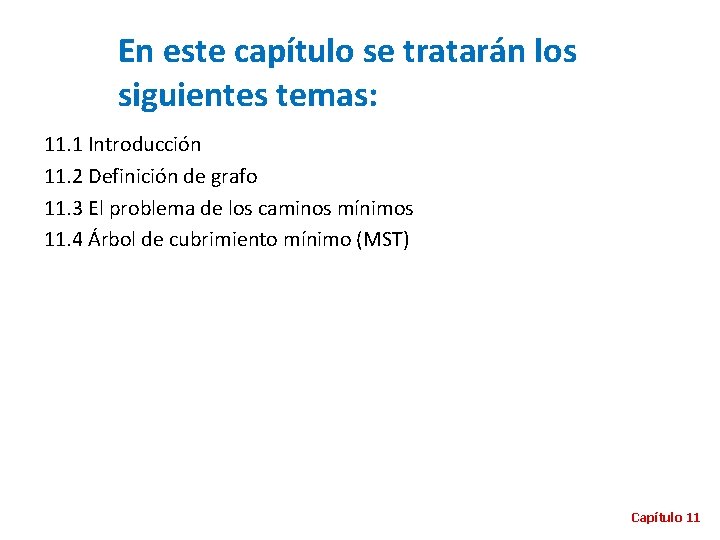 En este capítulo se tratarán los siguientes temas:

11.1 Introducción
11.2 Definición de grafo
11.3 El problema de los caminos mínimos
11.4 Árbol de cubrimiento mínimo (MST)

Capítulo 11